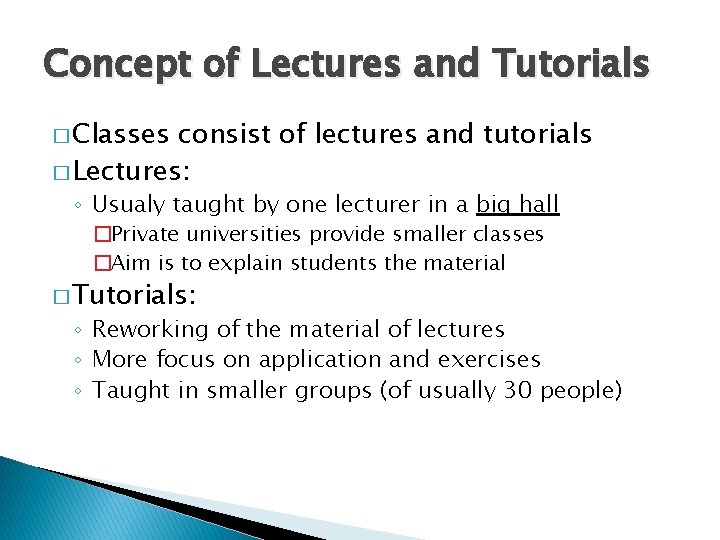 Concept of Lectures and Tutorials

□ Classes consist of lectures and tutorials

□ Lectures:

◦ Usualy taught by one lecturer in a big hall

□ Private universities provide smaller classes

□ Aim is to explain students the material

□ Tutorials:

◦ Reworking of the material of lectures

◦ More focus on application and exercises

◦ Taught in smaller groups (of usually 30 people)